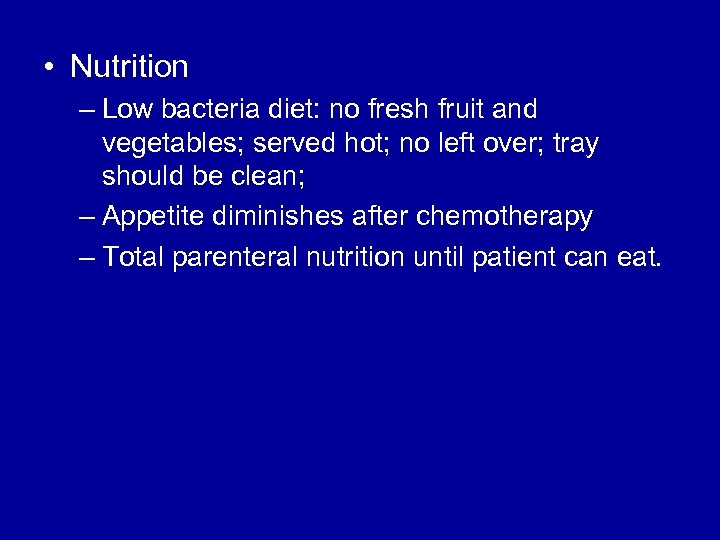 • Nutrition

– Low bacteria diet: no fresh fruit and vegetables; served hot; no left over; tray should be clean;

– Appetite diminishes after chemotherapy

– Total parenteral nutrition until patient can eat.